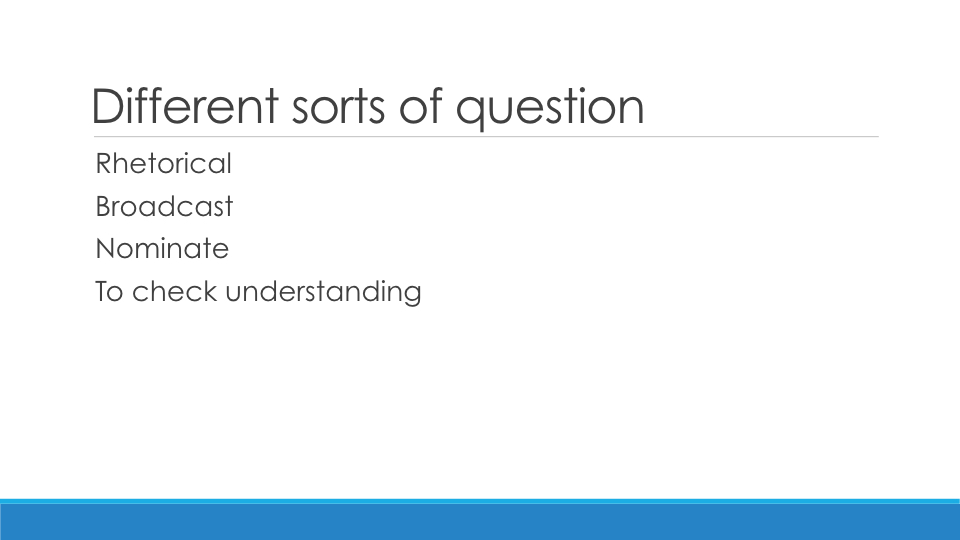 Different sorts of question

Rhetorical
Broadcast
Nominate
To check understanding